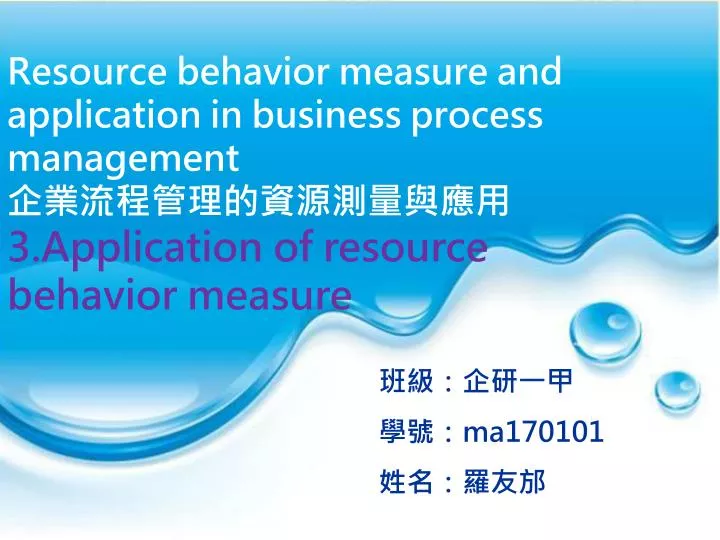 Resource behavior measure and application in business process management
企業流程管理的資源測量與應用
3.Application of resource behavior measure

班級：企研一甲
學號：ma170101
姓名：羅友邡